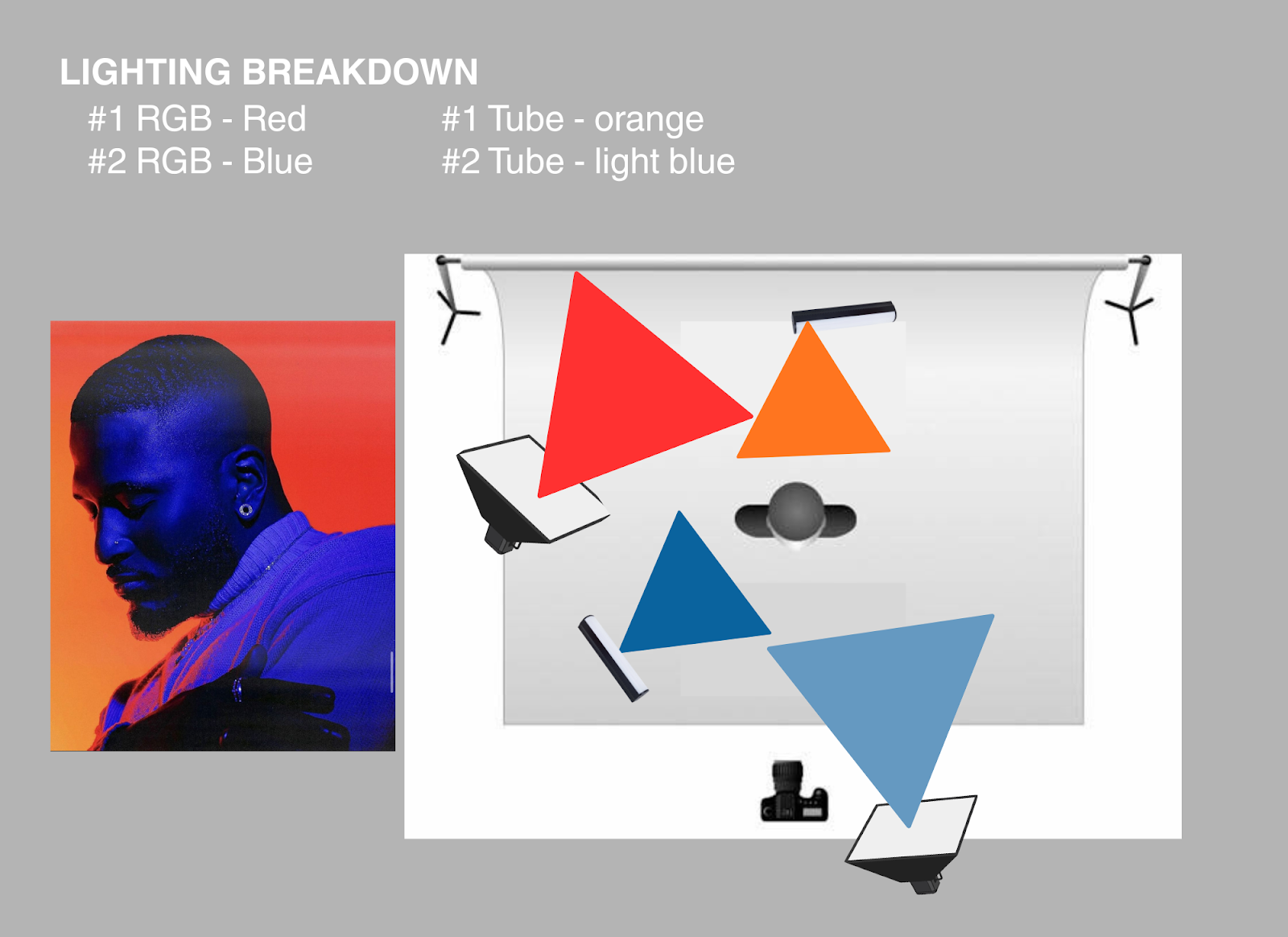 LIGHTING BREAKDOWN

#1 RGB - Red
#2 RGB - Blue

#1 Tube - orange
#2 Tube - light blue